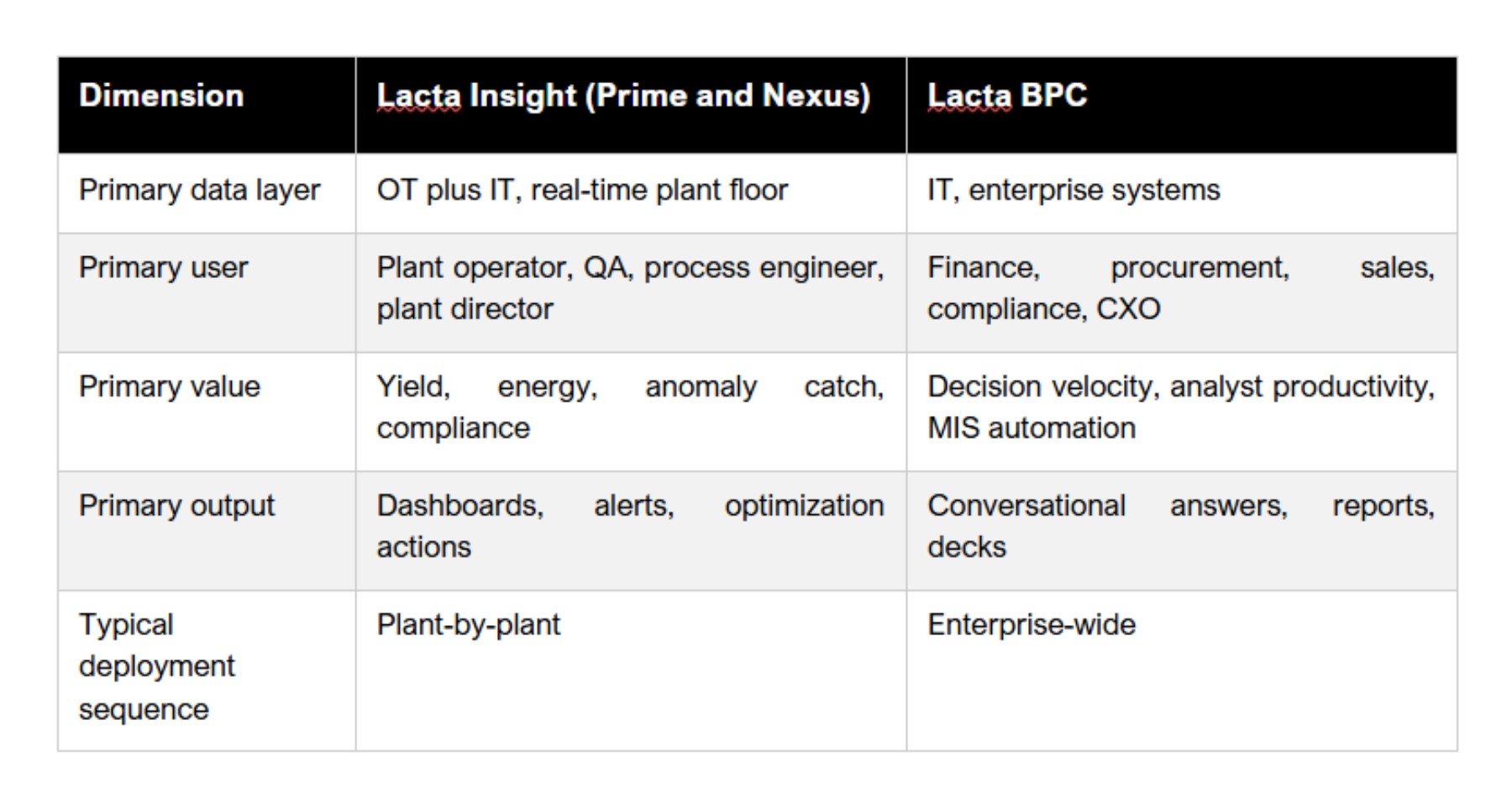 | Dimension | Lacta Insight (Prime and Nexus) | Lacta BPC |
|---|---|---|
| Primary data layer | OT plus IT, real-time plant floor | IT, enterprise systems |
| Primary user | Plant operator, QA, process engineer, plant director | Finance, procurement, sales, compliance, CXO |
| Primary value | Yield, energy, anomaly catch, compliance | Decision velocity, analyst productivity, MIS automation |
| Primary output | Dashboards, alerts, optimization actions | Conversational answers, reports, decks |
| Typical deployment sequence | Plant-by-plant | Enterprise-wide |